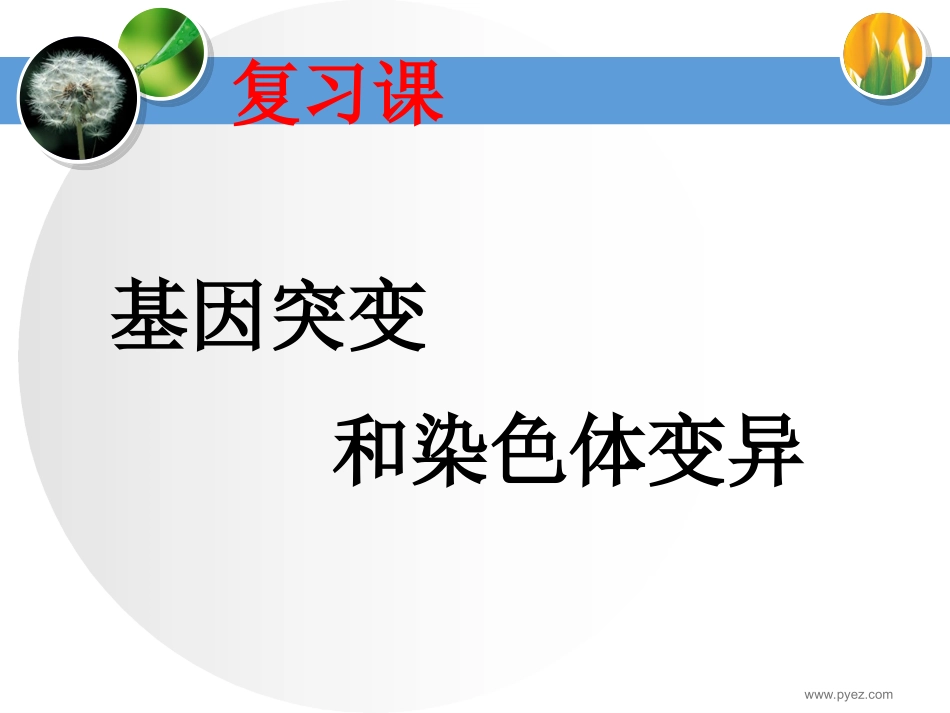 复习课

基因突变

和染色体变异

www.pyez.com